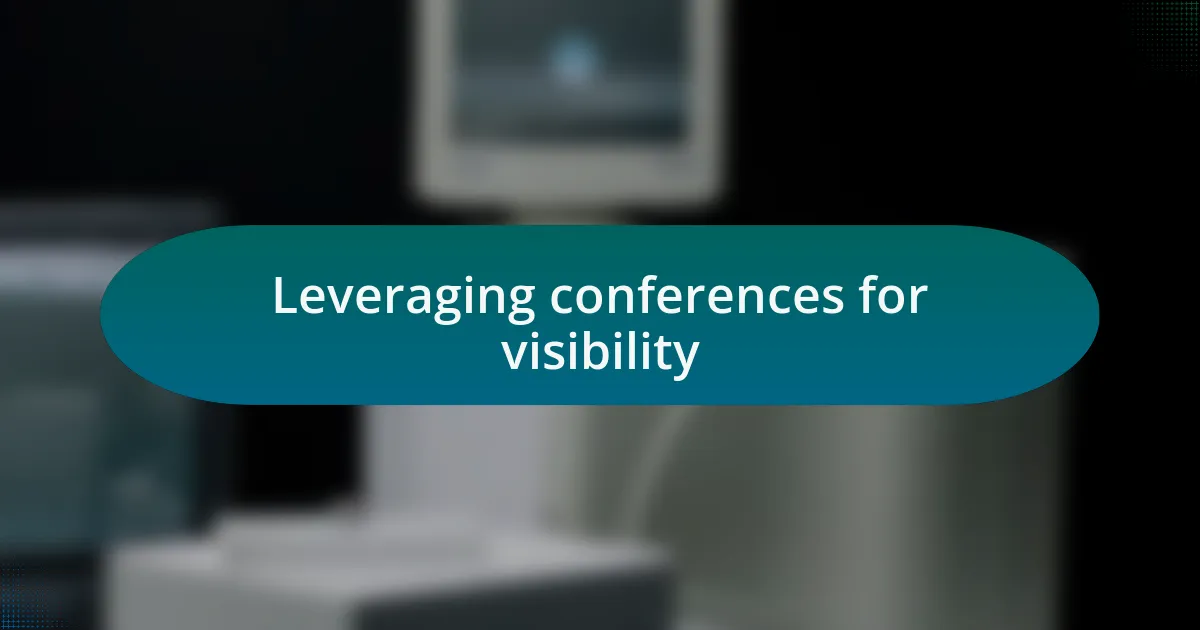 Leveraging conferences for visibility